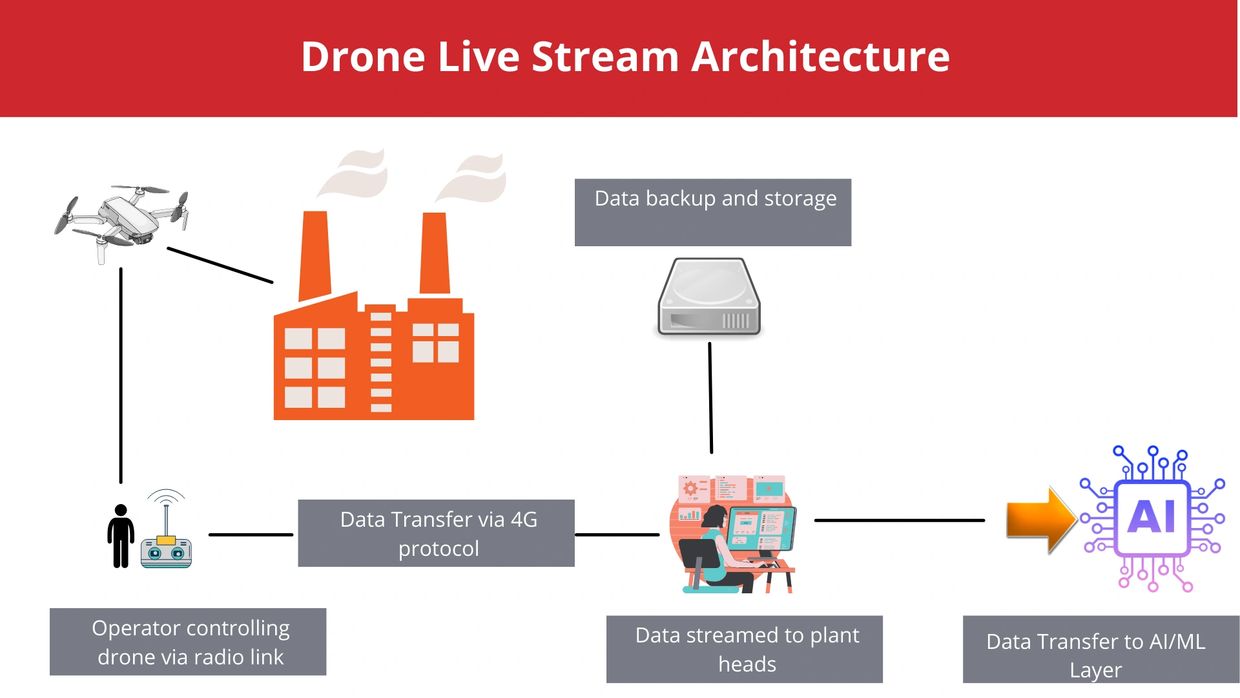 Drone Live Stream Architecture

Data backup and storage

Data Transfer via 4G protocol

AI

Operator controlling drone via radio link

Data streamed to plant heads

Data Transfer to AI/ML Layer